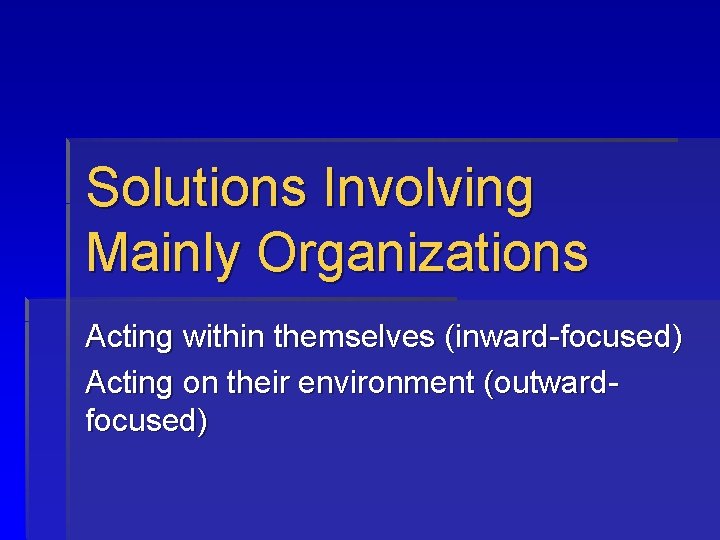 Solutions Involving Mainly Organizations

Acting within themselves (inward-focused)

Acting on their environment (outward-focused)